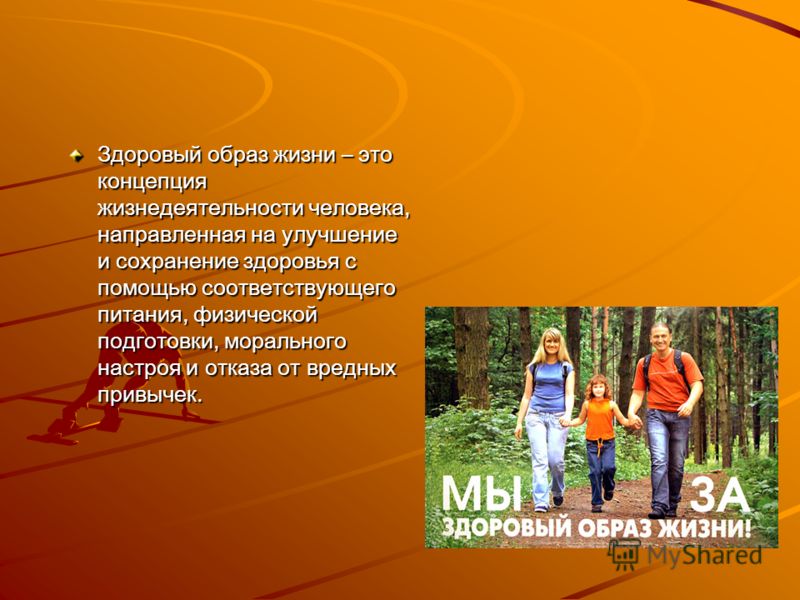 Здоровый образ жизни – это концепция жизнедеятельности человека, направленная на улучшение и сохранение здоровья с помощью соответствующего питания, физической подготовки, морального настроя и отказа от вредных привычек.

МЫ ЗА
ЗДОРОВЫЙ ОБРАЗ ЖИЗНИ!

MyShared